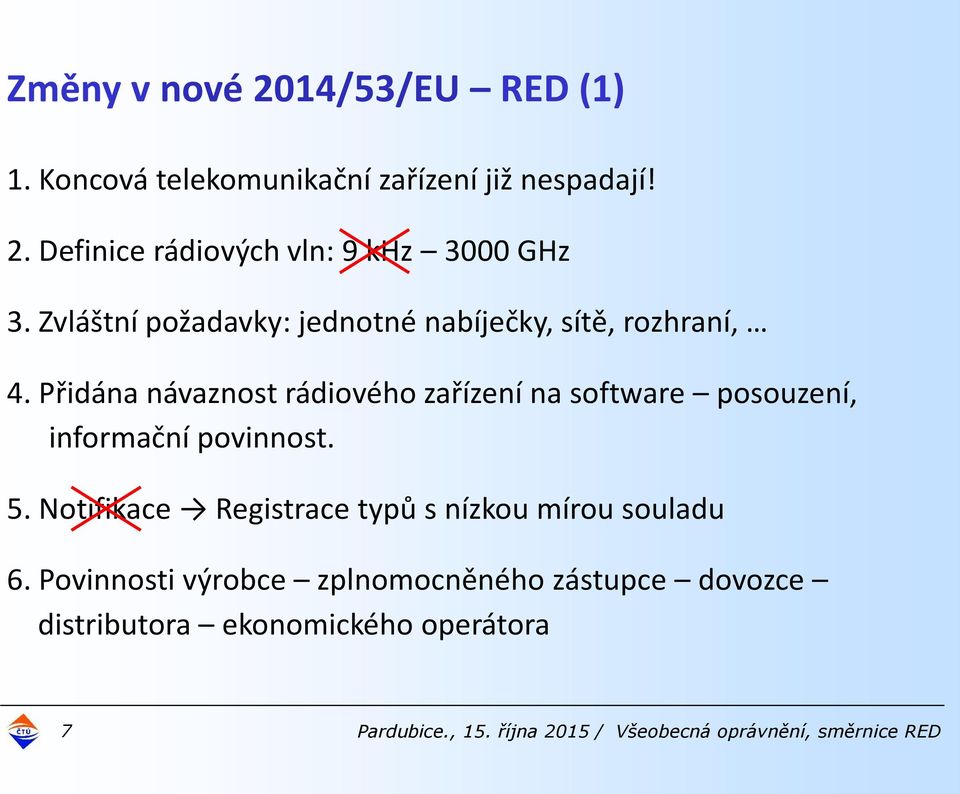 Změny v nové 2014/53/EU – RED (1)

1. Koncová telekomunikační zařízení již nespadají!

2. Definice rádiových vln: 9 kHz – 3000 GHz

3. Zvláštní požadavky: jednotné nabíječky, sítě, rozhraní, …

4. Přidána návaznost rádiového zařízení na software – posouzení, informační povinnost.

5. Notifikace → Registrace typů s nízkou mírou souladu

6. Povinnosti výrobce – zplnomocněného zástupce – dovozce – distributora – ekonomického operátora

ČTÚ

7

Pardubice., 15. října 2015 / Všeobecná oprávnění, směrnice RED